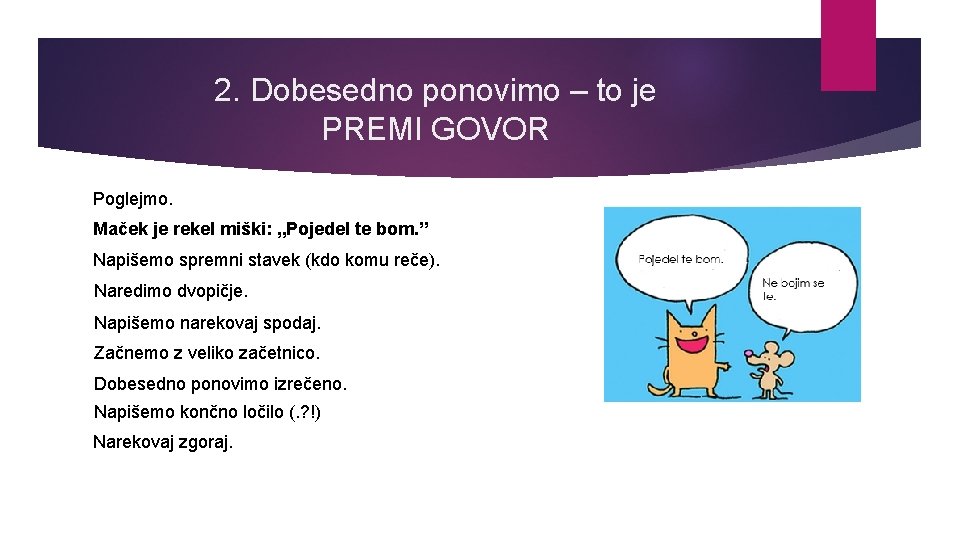 2. Dobesedno ponovimo – to je PREMI GOVOR

Poglejmo.

Maček je rekel miški: „Pojedel te bom.”

Napišemo spremni stavek (kdo komu reče).

Naredimo dvopičje.

Napišemo narekovaj spodaj.

Začnemo z veliko začetnico.

Dobesedno ponovimo izrečeno.

Napišemo končno ločilo (.?!)

Narekovaj zgoraj.

Pojedel te bom.

Ne bojim se te.